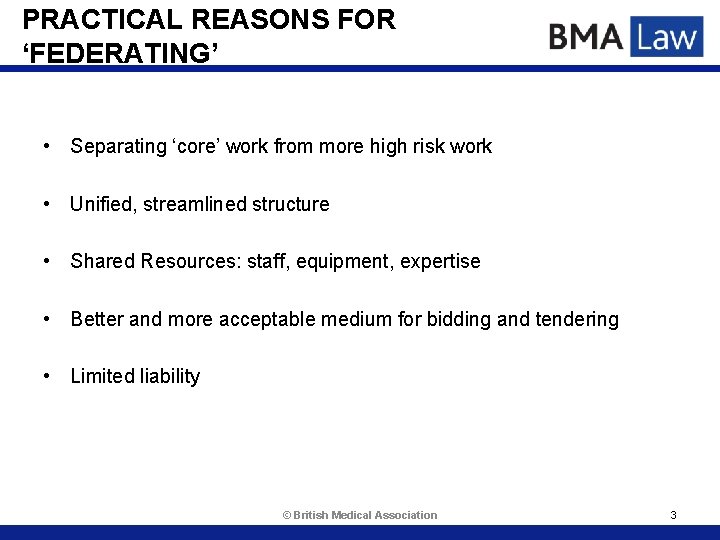 PRACTICAL REASONS FOR ‘FEDERATING’

BMA Law

• Separating ‘core’ work from more high risk work

• Unified, streamlined structure

• Shared Resources: staff, equipment, expertise

• Better and more acceptable medium for bidding and tendering

• Limited liability

© British Medical Association

3